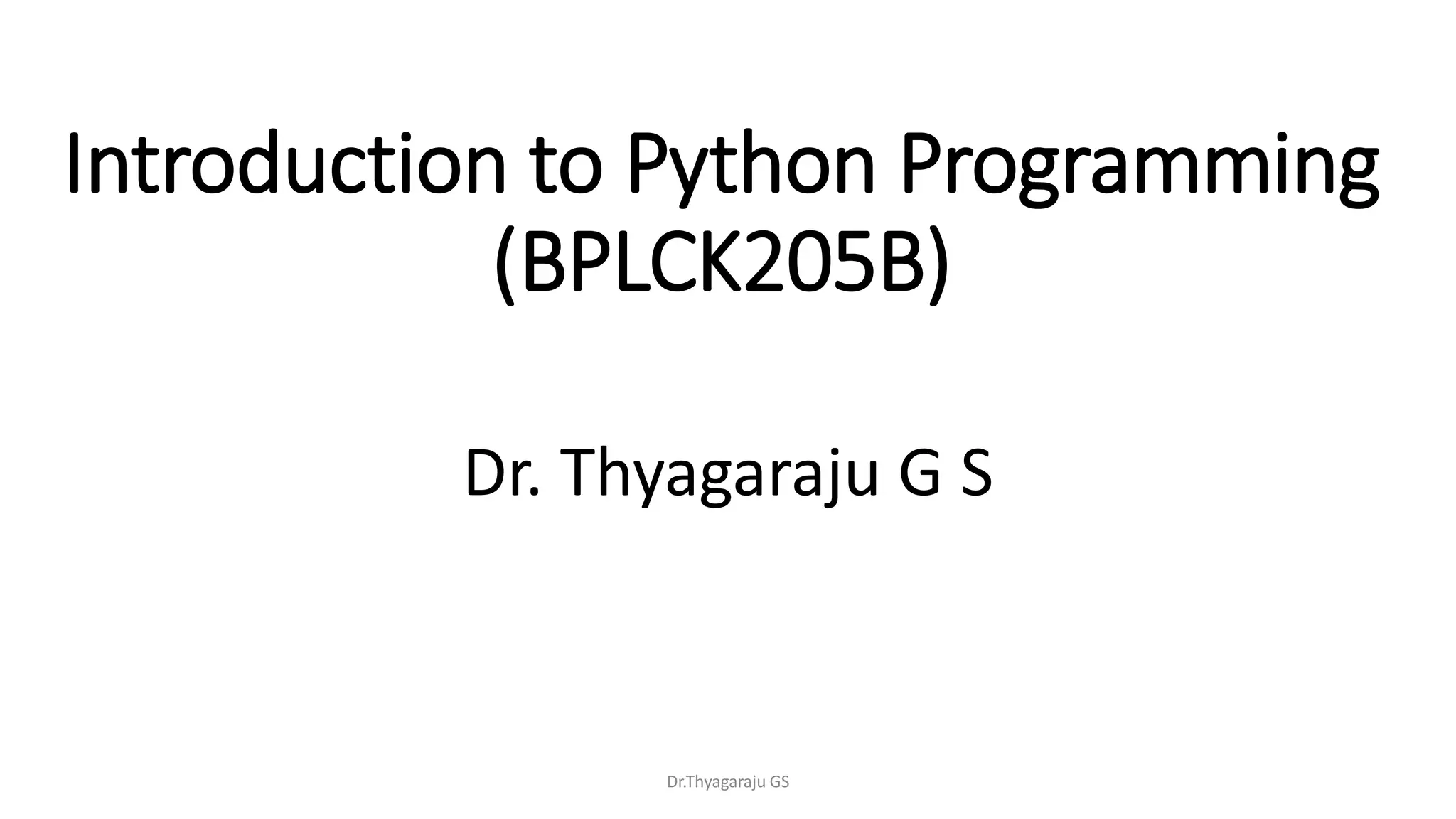 Introduction to Python Programming (BPLCK205B)

Dr. Thyagaraju G S

Dr.Thyagaraju GS